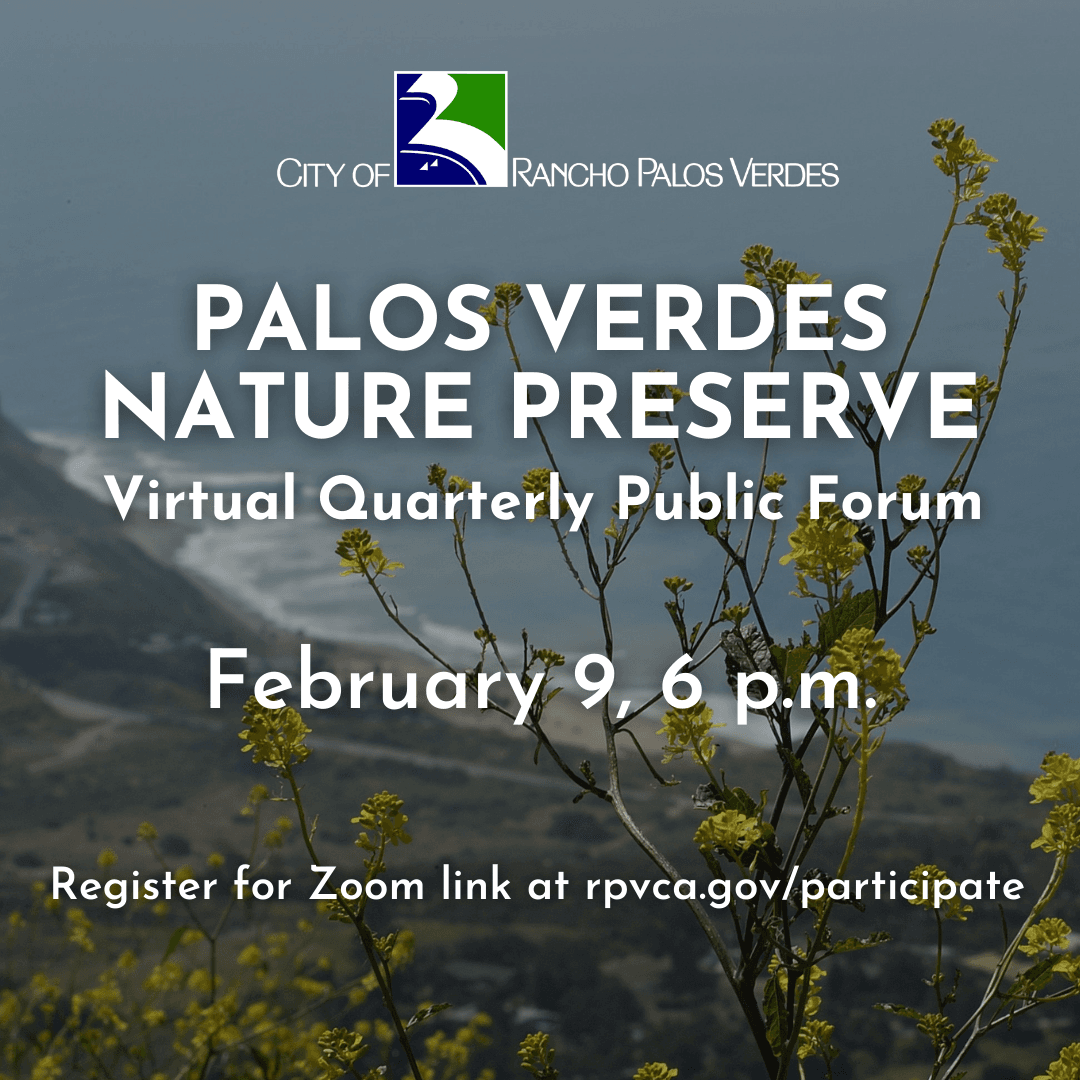 CITY OF RANCHO PALOS VERDES

PALOS VERDES NATURE PRESERVE

Virtual Quarterly Public Forum

February 9, 6 p.m.

Register for Zoom link at rpvca.gov/participate